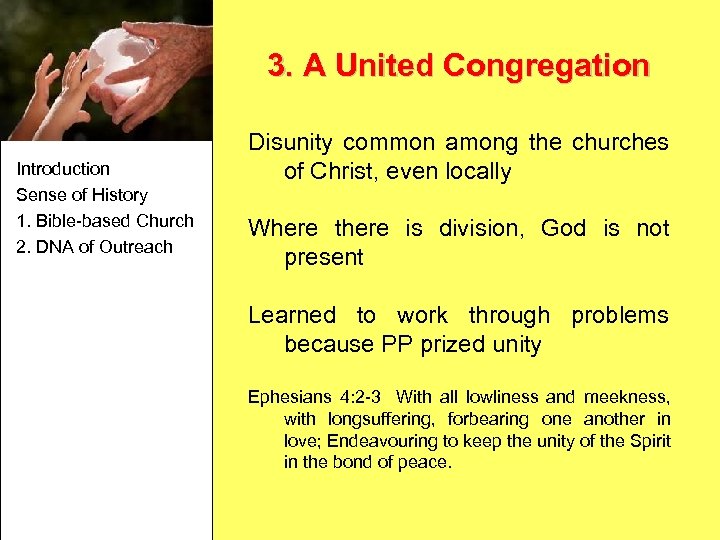 Introduction
Sense of History
1. Bible-based Church
2. DNA of Outreach

3. A United Congregation

Disunity common among the churches of Christ, even locally

Where there is division, God is not present

Learned to work through problems because PP prized unity

Ephesians 4:2-3 With all lowliness and meekness, with longsuffering, forbearing one another in love; Endeavouring to keep the unity of the Spirit in the bond of peace.